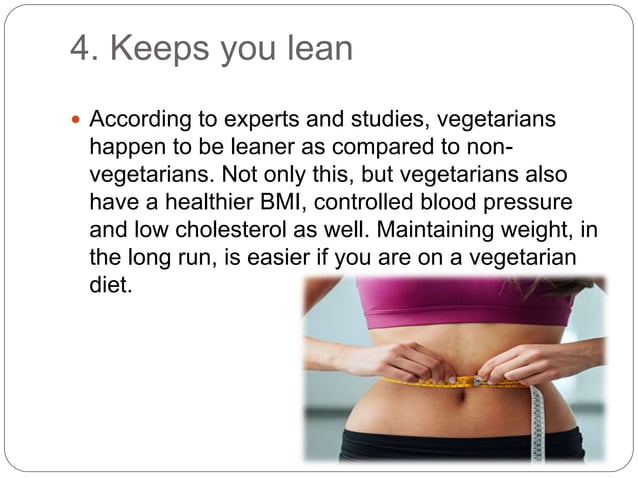 4. Keeps you lean

According to experts and studies, vegetarians happen to be leaner as compared to non-vegetarians. Not only this, but vegetarians also have a healthier BMI, controlled blood pressure and low cholesterol as well. Maintaining weight, in the long run, is easier if you are on a vegetarian diet.